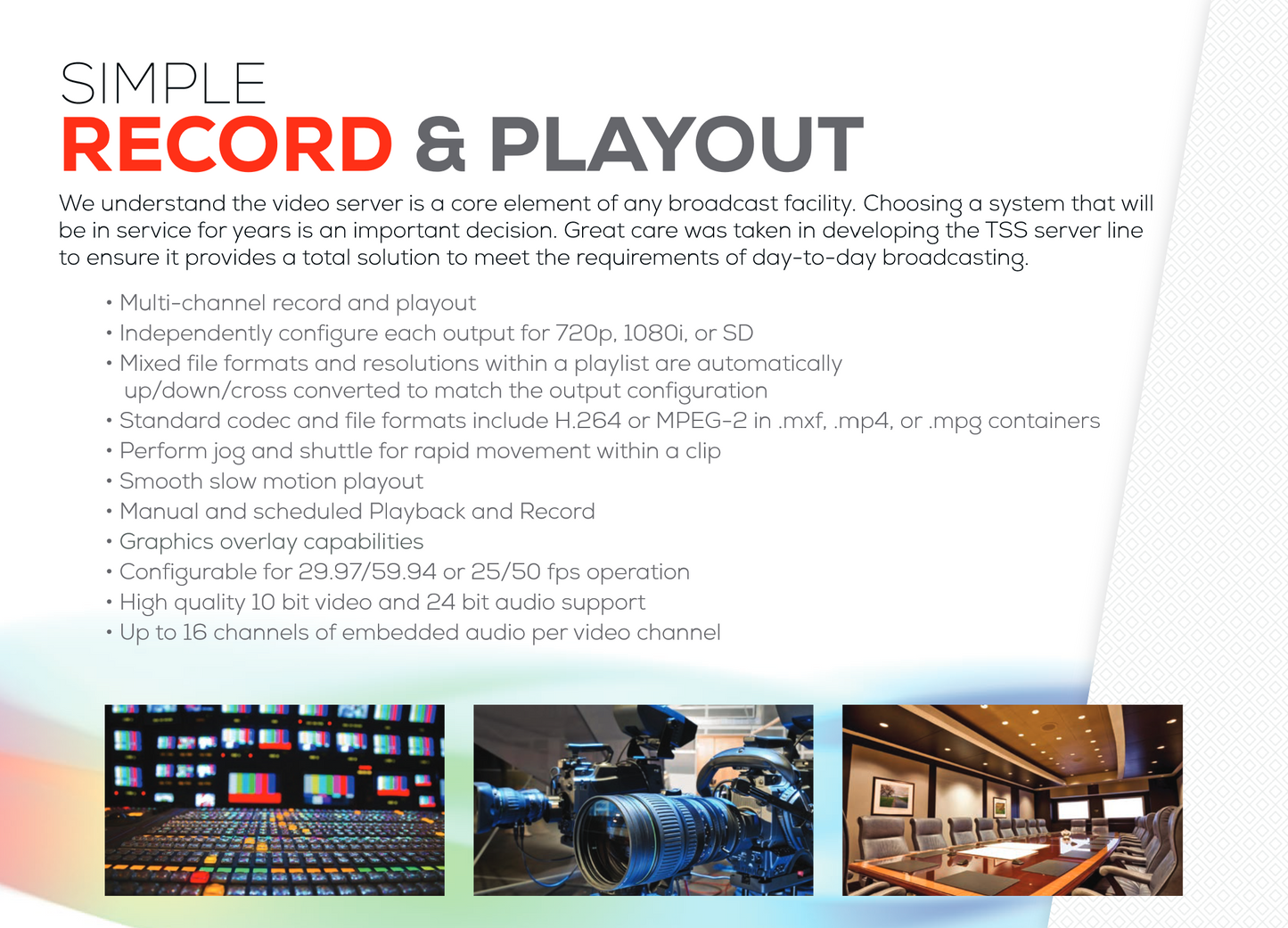 SIMPLE
RECORD & PLAYOUT

We understand the video server is a core element of any broadcast facility. Choosing a system that will be in service for years is an important decision. Great care was taken in developing the TSS server line to ensure it provides a total solution to meet the requirements of day-to-day broadcasting.

• Multi-channel record and playout
• Independently configure each output for 720p, 1080i, or SD
• Mixed file formats and resolutions within a playlist are automatically up/down/cross converted to match the output configuration
• Standard codec and file formats include H.264 or MPEG-2 in .mxf, .mp4, or .mpg containers
• Perform jog and shuttle for rapid movement within a clip
• Smooth slow motion playout
• Manual and scheduled Playback and Record
• Graphics overlay capabilities
• Configurable for 29.97/59.94 or 25/50 fps operation
• High quality 10 bit video and 24 bit audio support
• Up to 16 channels of embedded audio per video channel